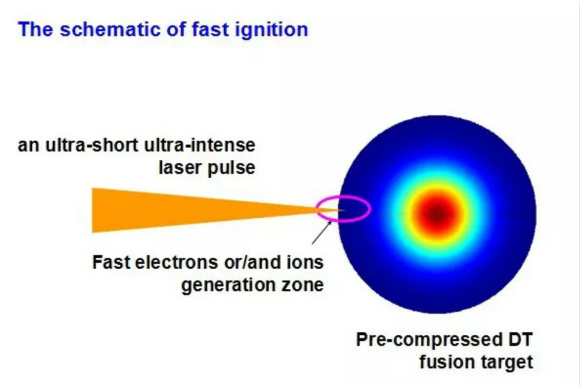 The schematic of fast ignition

an ultra-short ultra-intense laser pulse

Fast electrons or/and ions generation zone

Pre-compressed DT fusion target